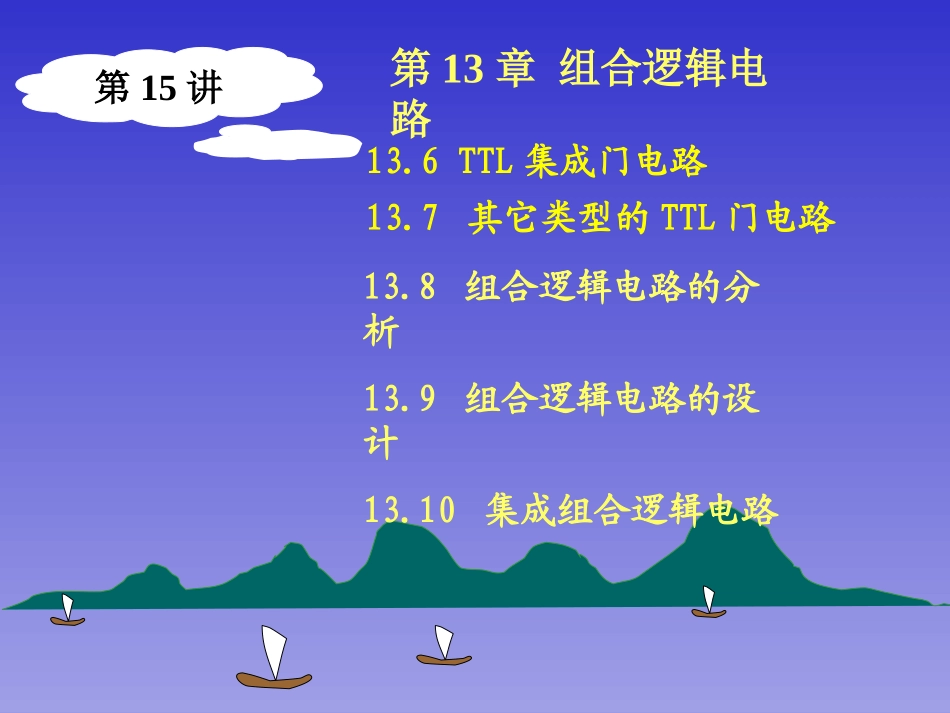 第 15 讲

第 13 章 组合逻辑电路

13.6 TTL 集成门电路

13.7 其它类型的 TTL 门电路

13.8 组合逻辑电路的分析

13.9 组合逻辑电路的设计

13.10 集成组合逻辑电路